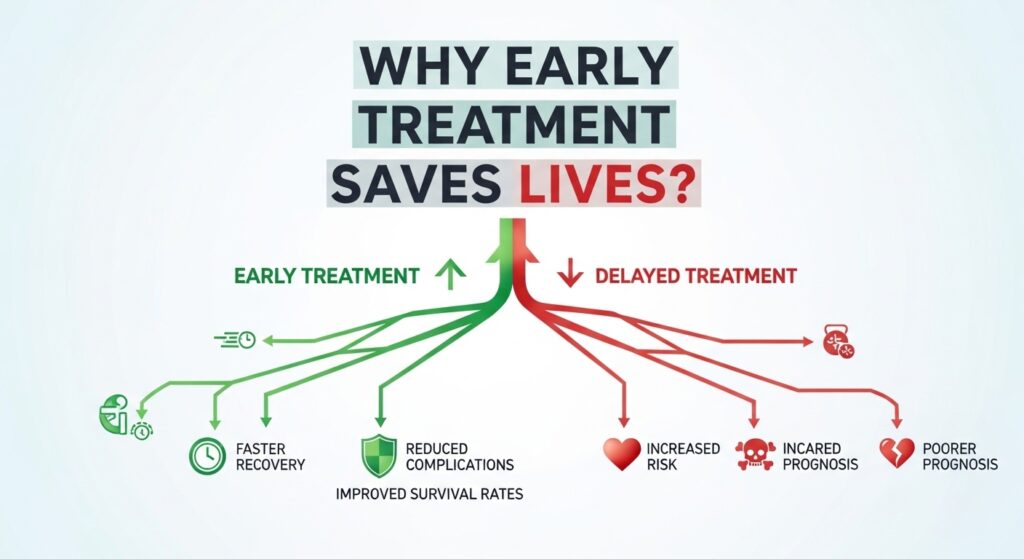 WHY EARLY TREATMENT SAVES LIVES?

EARLY TREATMENT

DELAYED TREATMENT

FASTER RECOVERY

REDUCED COMPLICATIONS

IMPROVED SURVIVAL RATES

INCREASED RISK

INCARED PROGNOSIS

POORER PROGNOSIS